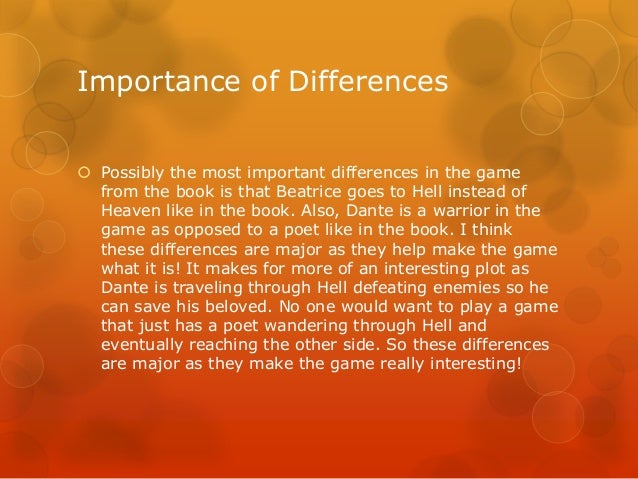 Importance of Differences

Possibly the most important differences in the game from the book is that Beatrice goes to Hell instead of Heaven like in the book. Also, Dante is a warrior in the game as opposed to a poet like in the book. I think these differences are major as they help make the game what it is! It makes for more of an interesting plot as Dante is traveling through Hell defeating enemies so he can save his beloved. No one would want to play a game that just has a poet wandering through Hell and eventually reaching the other side. So these differences are major as they make the game really interesting!